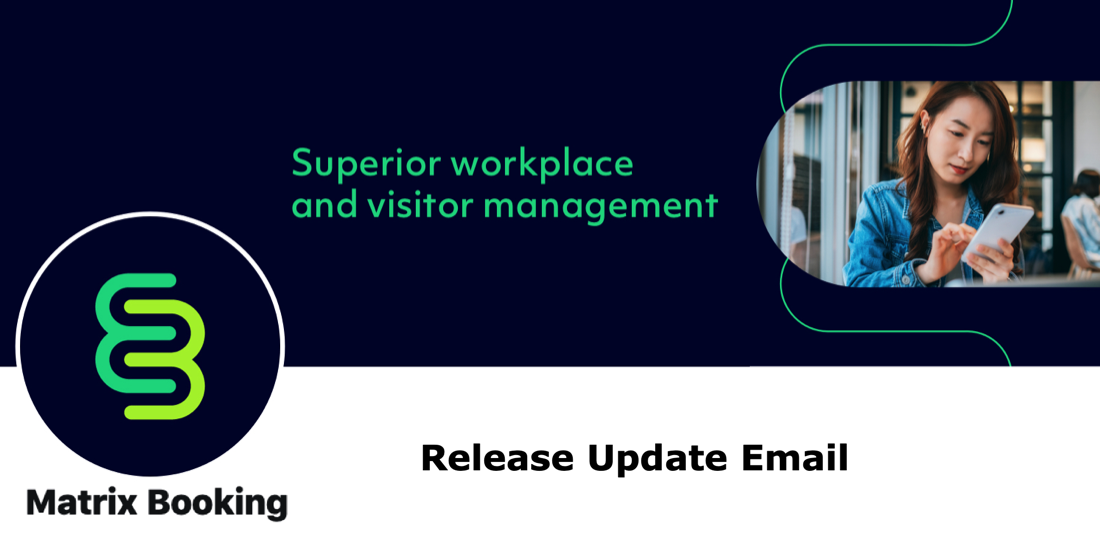 Superior workplace and visitor management

Matrix Booking

Release Update Email